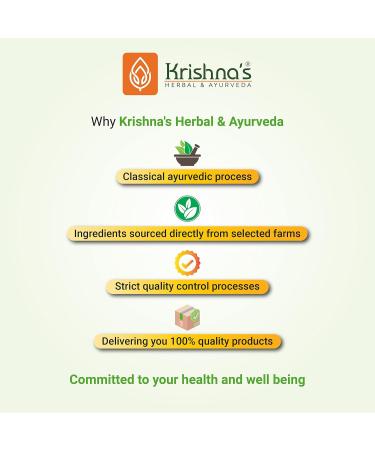 Krishna's®
HERBAL & AYURVEDA

Why Krishna's Herbal & Ayurveda

Classical ayurvedic process

Ingredients sourced directly from selected farms

Strict quality control processes

Delivering you 100% quality products

Committed to your health and well being